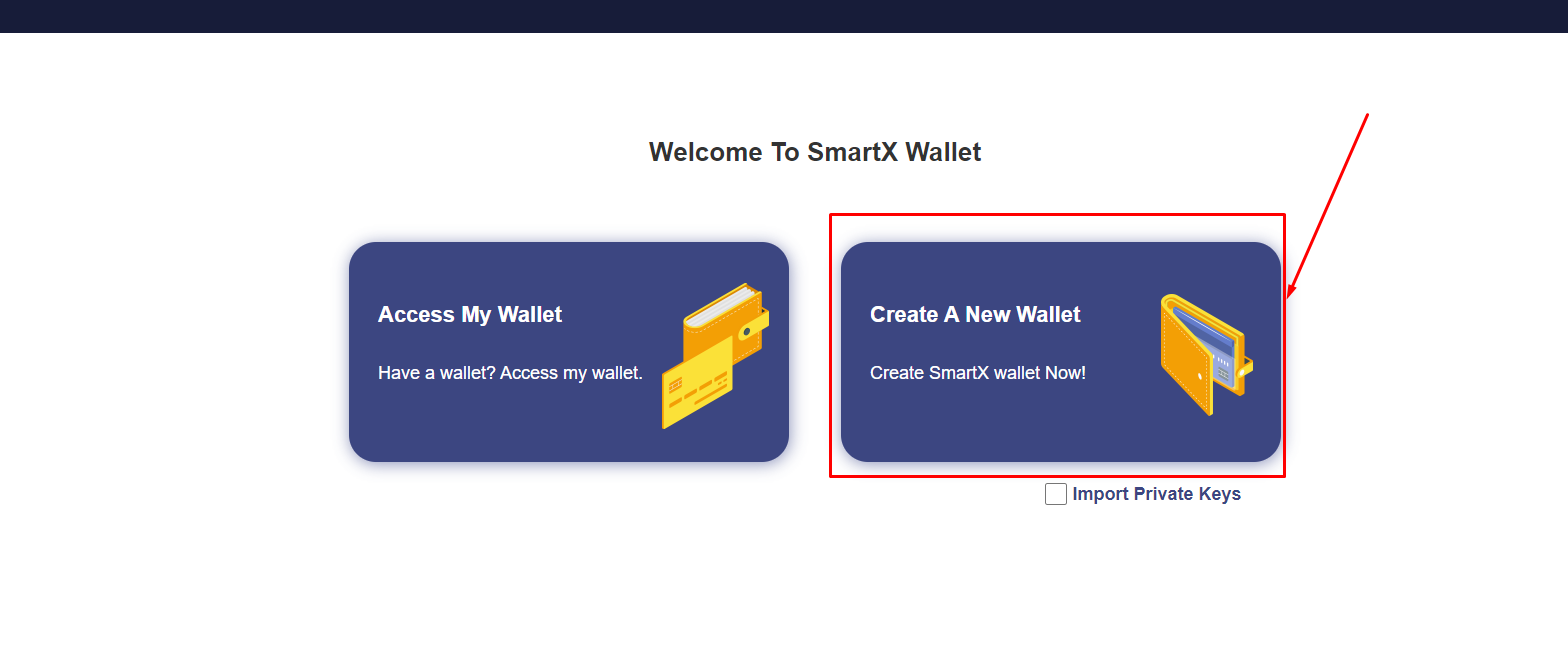 Welcome To SmartX Wallet

Access My Wallet

Have a wallet? Access my wallet.

Create A New Wallet

Create SmartX wallet Now!

Import Private Keys